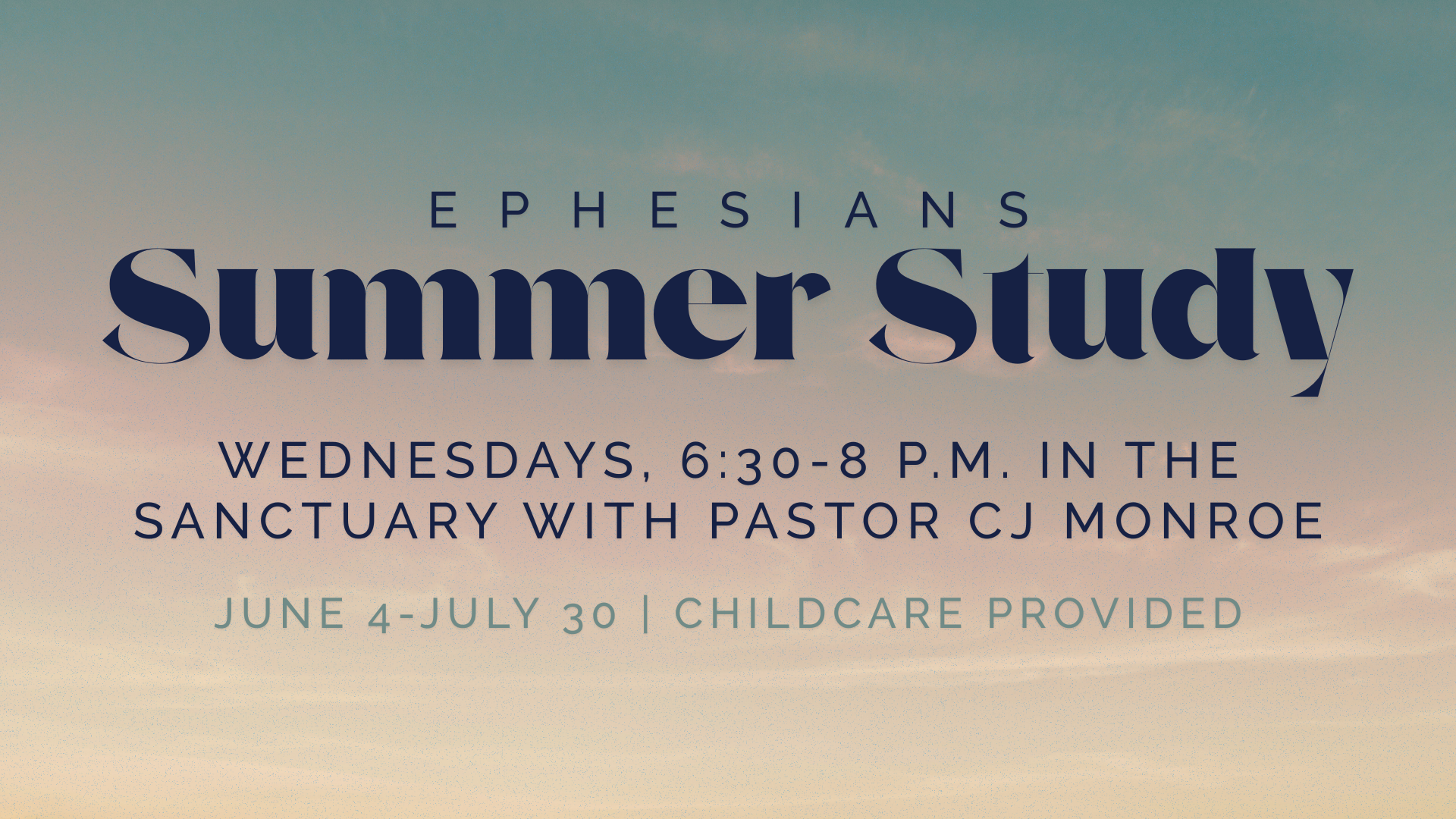 EPHESIANS
Summer Study

WEDNESDAYS, 6:30-8 P.M. IN THE SANCTUARY WITH PASTOR CJ MONROE

JUNE 4-JULY 30 | CHILDCARE PROVIDED